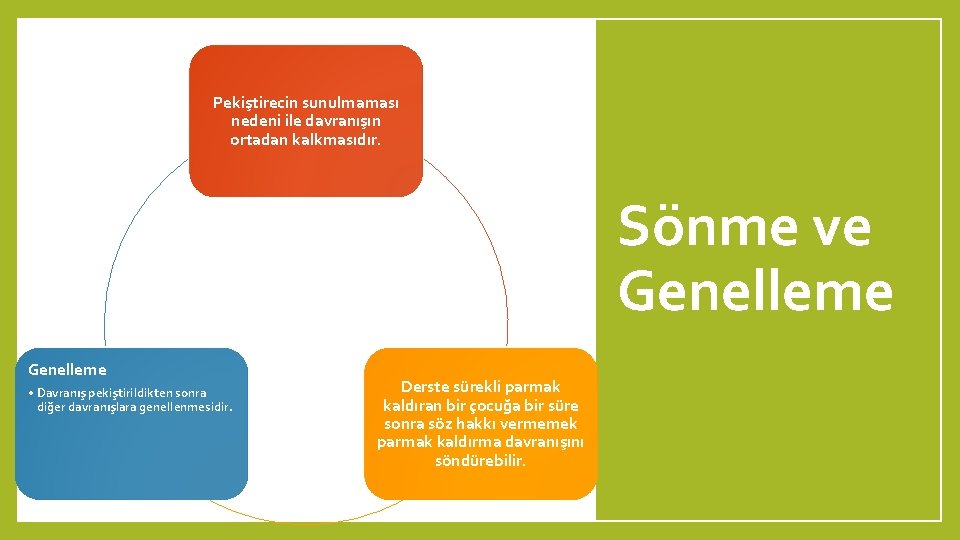 Pekiştirecin sunulmaması nedeni ile davranışın ortadan kalkmasıdır.

Genelleme

• Davranış pekiştirildikten sonra diğer davranışlara genellenmesidir.

Derste sürekli parmak kaldıran bir çocuğa bir süre sonra söz hakkı vermemek parmak kaldırma davranışını söndürebilir.

Sönme ve Genelleme